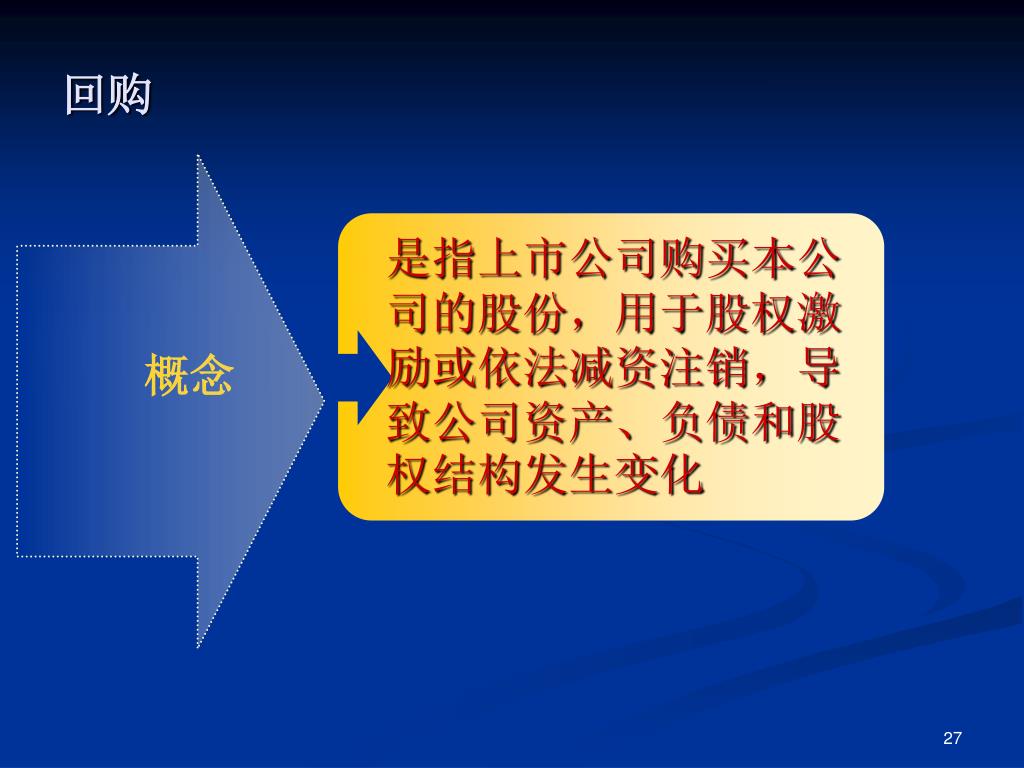 回购

概念

是指上市公司购买本公司的股份，用于股权激励或依法减资注销，导致公司资产、负债和股权结构发生变化

27